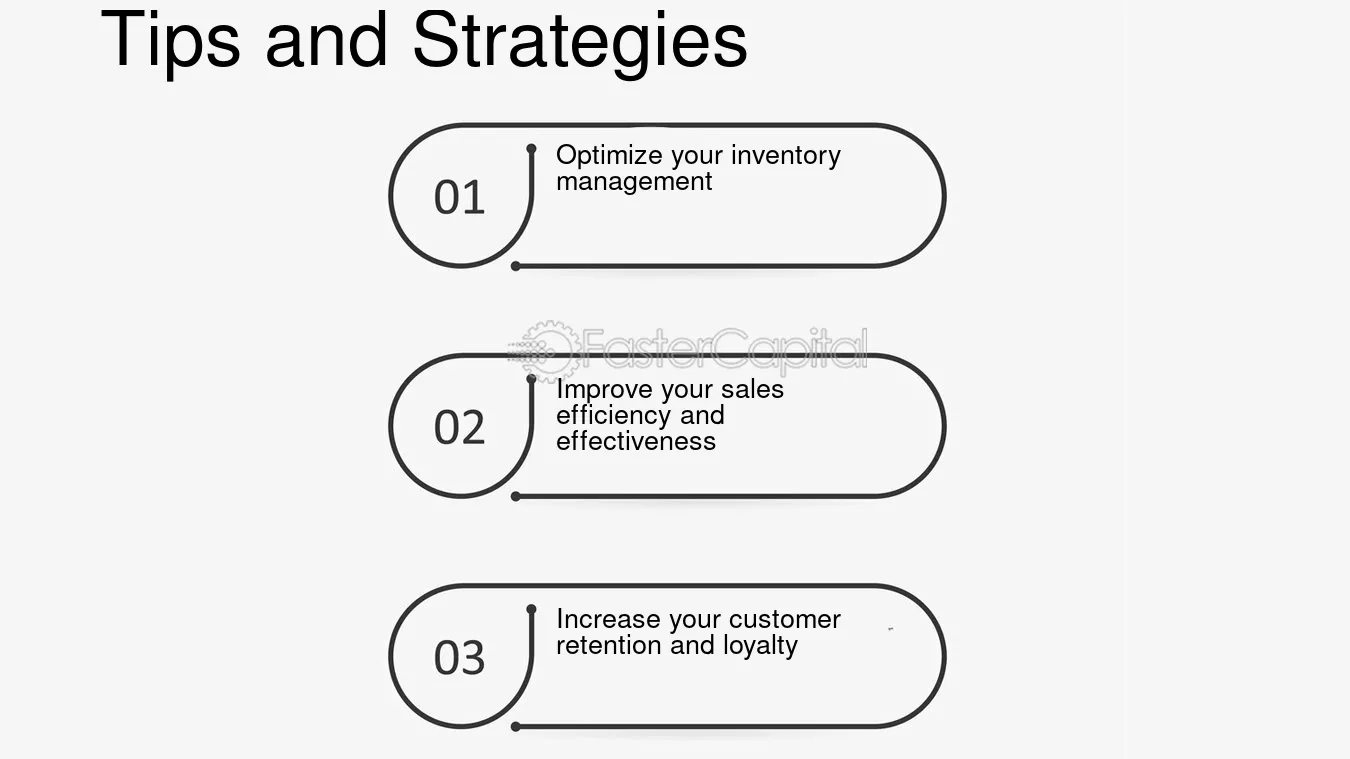 Tips and Strategies

01
Optimize your inventory management

02
Improve your sales efficiency and effectiveness

03
Increase your customer retention and loyalty

FasterCapital